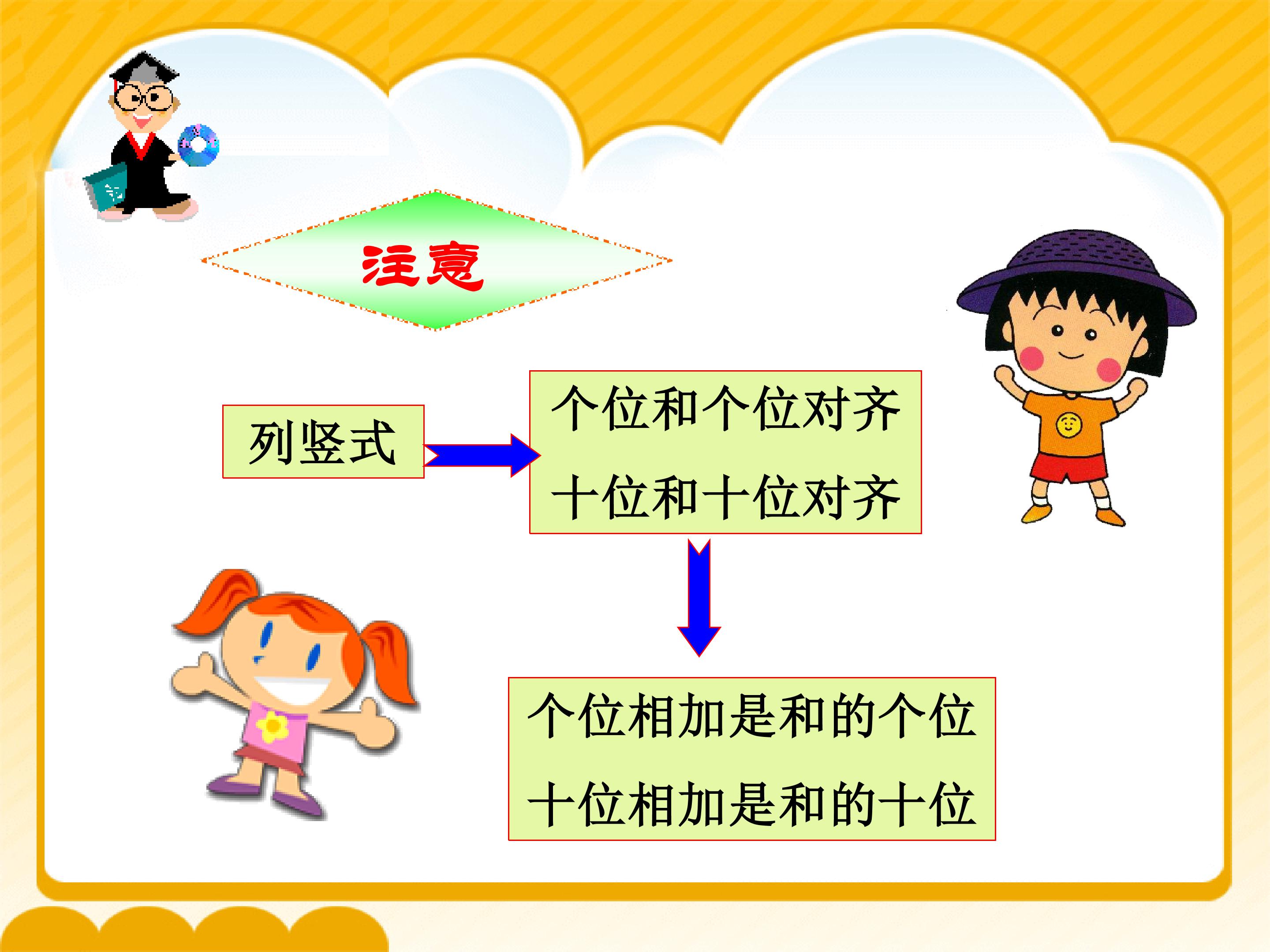 注意

列竖式

个位和个位对齐
十位和十位对齐

个位相加是和的个位
十位相加是和的十位